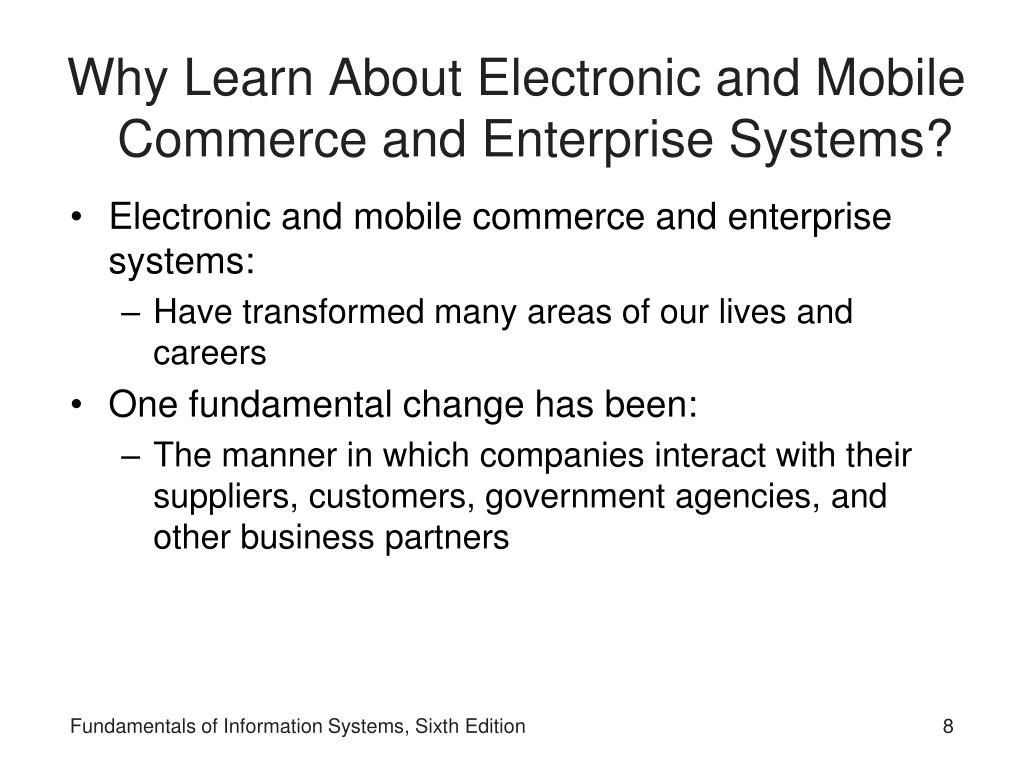 Why Learn About Electronic and Mobile Commerce and Enterprise Systems?

• Electronic and mobile commerce and enterprise systems:
– Have transformed many areas of our lives and careers
• One fundamental change has been:
– The manner in which companies interact with their suppliers, customers, government agencies, and other business partners

Fundamentals of Information Systems, Sixth Edition

8